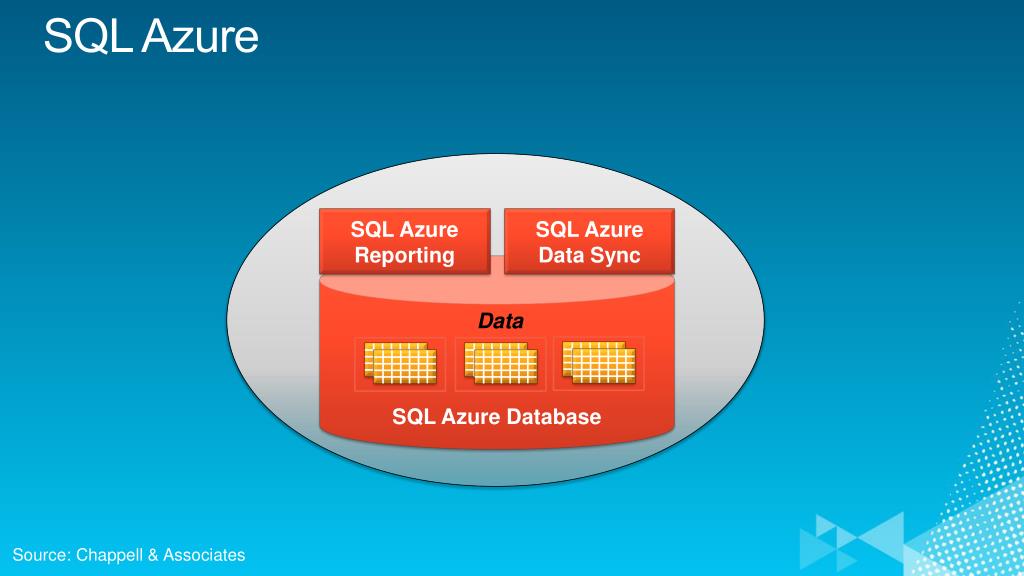 SQL Azure

SQL Azure Reporting

SQL Azure Data Sync

Data

SQL Azure Database

Source: Chappell & Associates